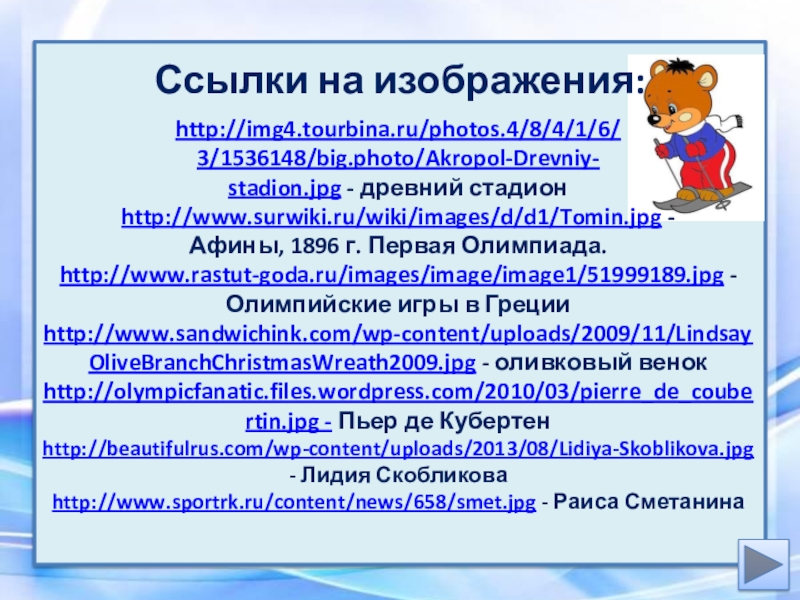 Ссылки на изображения:

http://img4.tourbina.ru/photos.4/8/4/1/6/3/1536148/big.photo/Akropol-Drevniy-stadion.jpg - древний стадион
http://www.surwiki.ru/wiki/images/d/d1/Tomin.jpg - Афины, 1896 г. Первая Олимпиада.
http://www.rastut-goda.ru/images/image/image1/51999189.jpg - Олимпийские игры в Греции
http://www.sandwichink.com/wp-content/uploads/2009/11/LindsayOliveBranchChristmasWreath2009.jpg - оливковый венок
http://olympicfanatic.files.wordpress.com/2010/03/pierre_de_coubertin.jpg - Пьер де Кубертен
http://beautifulrus.com/wp-content/uploads/2013/08/Lidiya-Skoblikova.jpg - Лидия Скобликова
http://www.sportrk.ru/content/news/658/smet.jpg - Раиса Сметанина